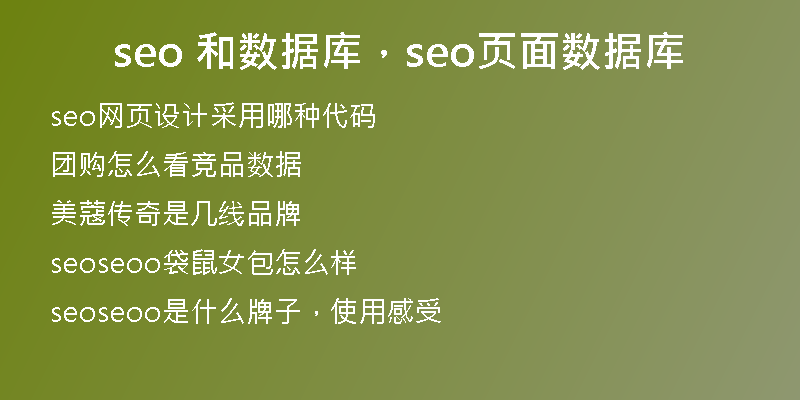 seo 和数据库，seo页面数据库

seo网页设计采用哪种代码

团购怎么看竞品数据

美蔻传奇是几线品牌

seoseoo袋鼠女包怎么样

seoseoo是什么牌子，使用感受